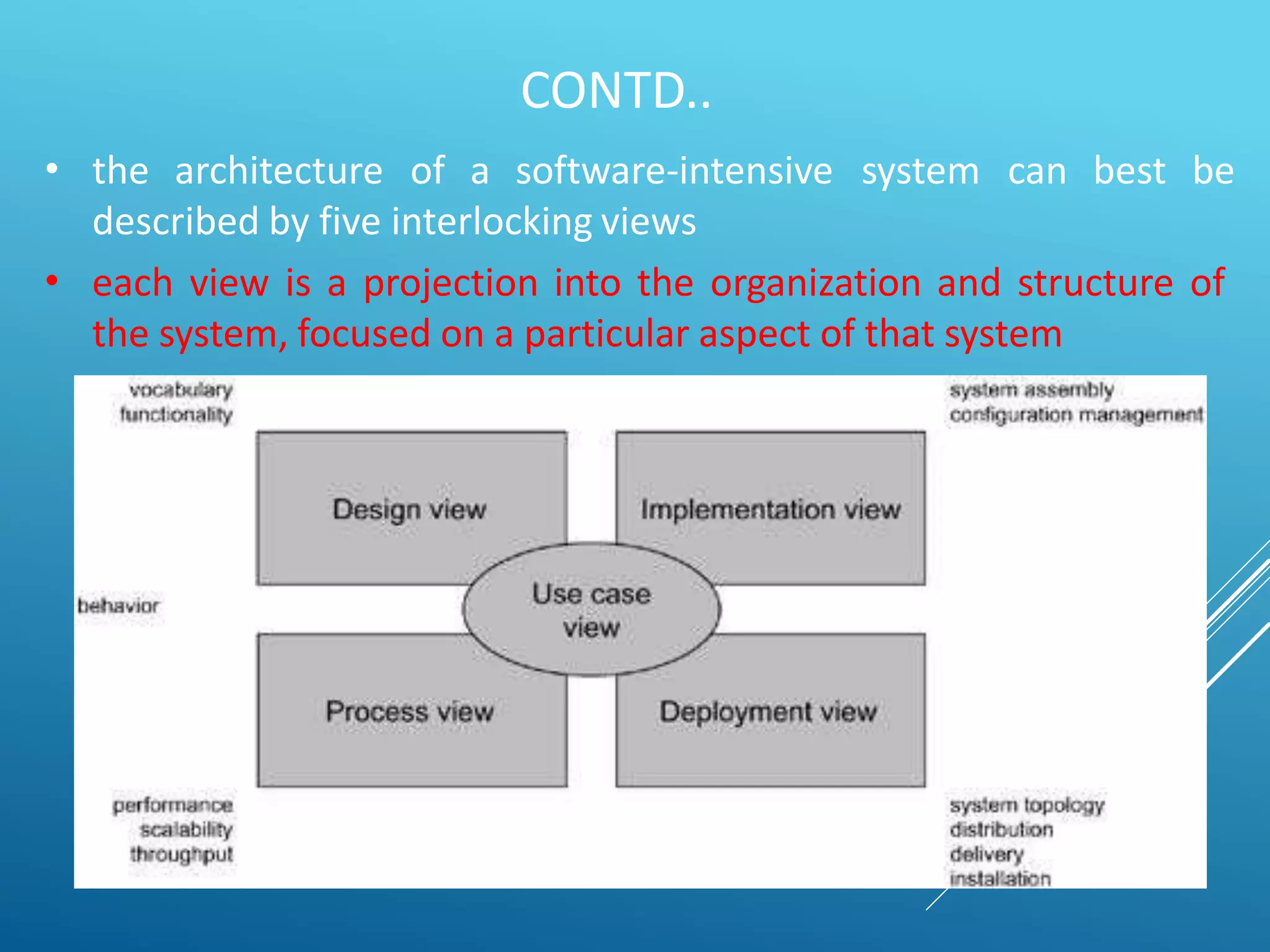 CONTD..

• the architecture of a software-intensive system can best be described by five interlocking views

• each view is a projection into the organization and structure of the system, focused on a particular aspect of that system

vocabulary
functionality

system assembly
configuration management

Design view

Implementation view

behavior

Use case
view

Process view

Deployment view

performance
scalability
throughput

system topology
distribution
delivery
installation